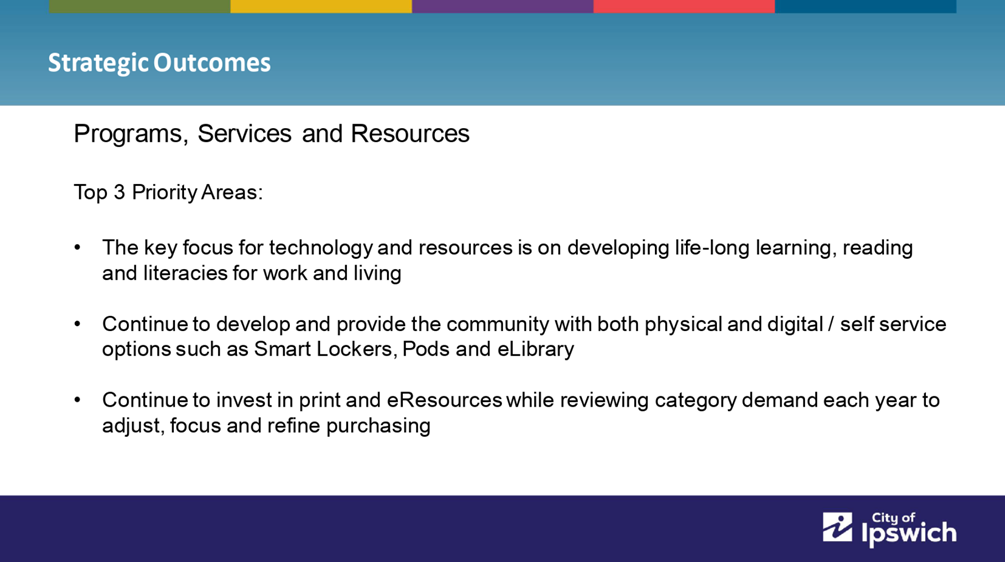 Strategic Outcomes

Programs, Services and Resources

Top 3 Priority Areas:

• The key focus for technology and resources is on developing life-long learning, reading and literacies for work and living

• Continue to develop and provide the community with both physical and digital / self service options such as Smart Lockers, Pods and eLibrary

• Continue to invest in print and eResources while reviewing category demand each year to adjust, focus and refine purchasing

City of Ipswich